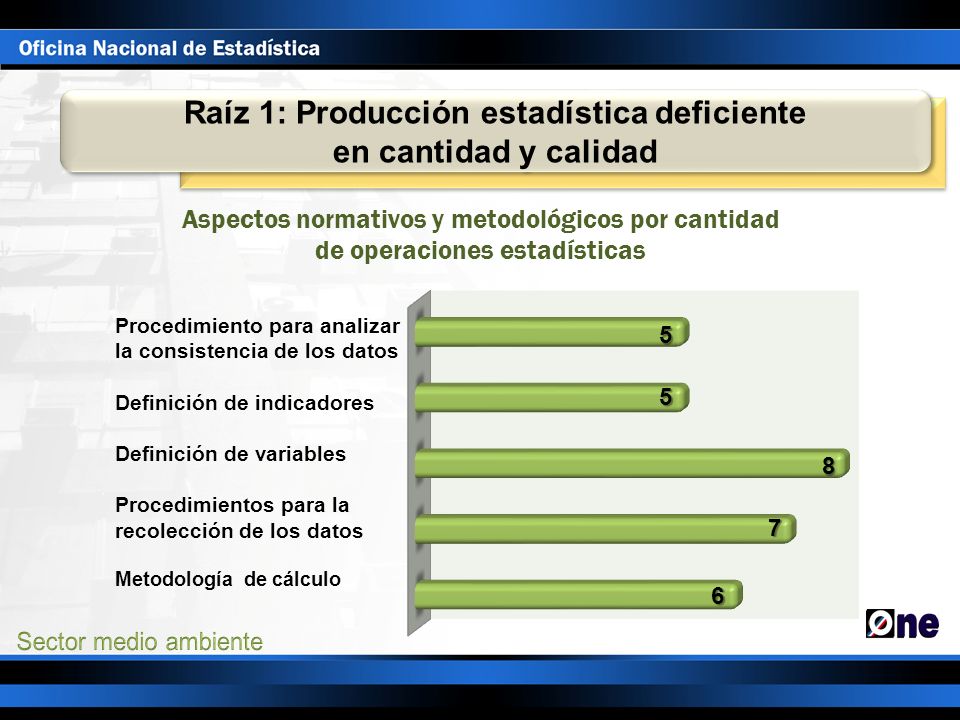 Oficina Nacional de Estadística

Raíz 1: Producción estadística deficiente en cantidad y calidad

Aspectos normativos y metodológicos por cantidad de operaciones estadísticas

Procedimiento para analizar la consistencia de los datos
5

Definición de indicadores
5

Definición de variables
8

Procedimientos para la recolección de los datos
7

Metodología de cálculo
6

Sector medio ambiente

One